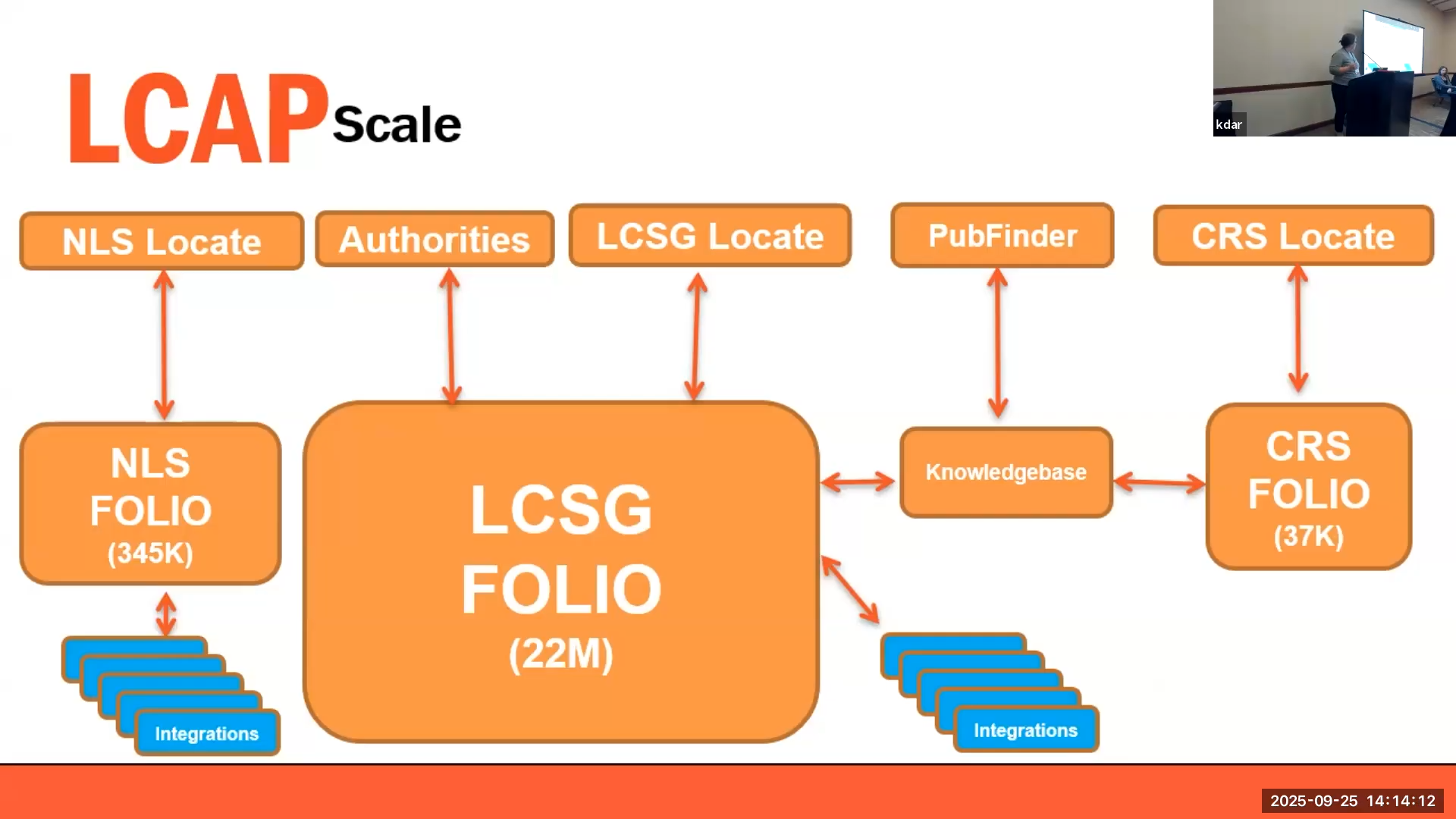 LCAP Scale

kdar

NLS Locate

Authorities

LCSG Locate

PubFinder

CRS Locate

NLS
FOLIO
(345K)

LCSG
FOLIO
(22M)

Knowledgebase

CRS
FOLIO
(37K)

Integrations

Integrations

2025-09-25 14:14:12